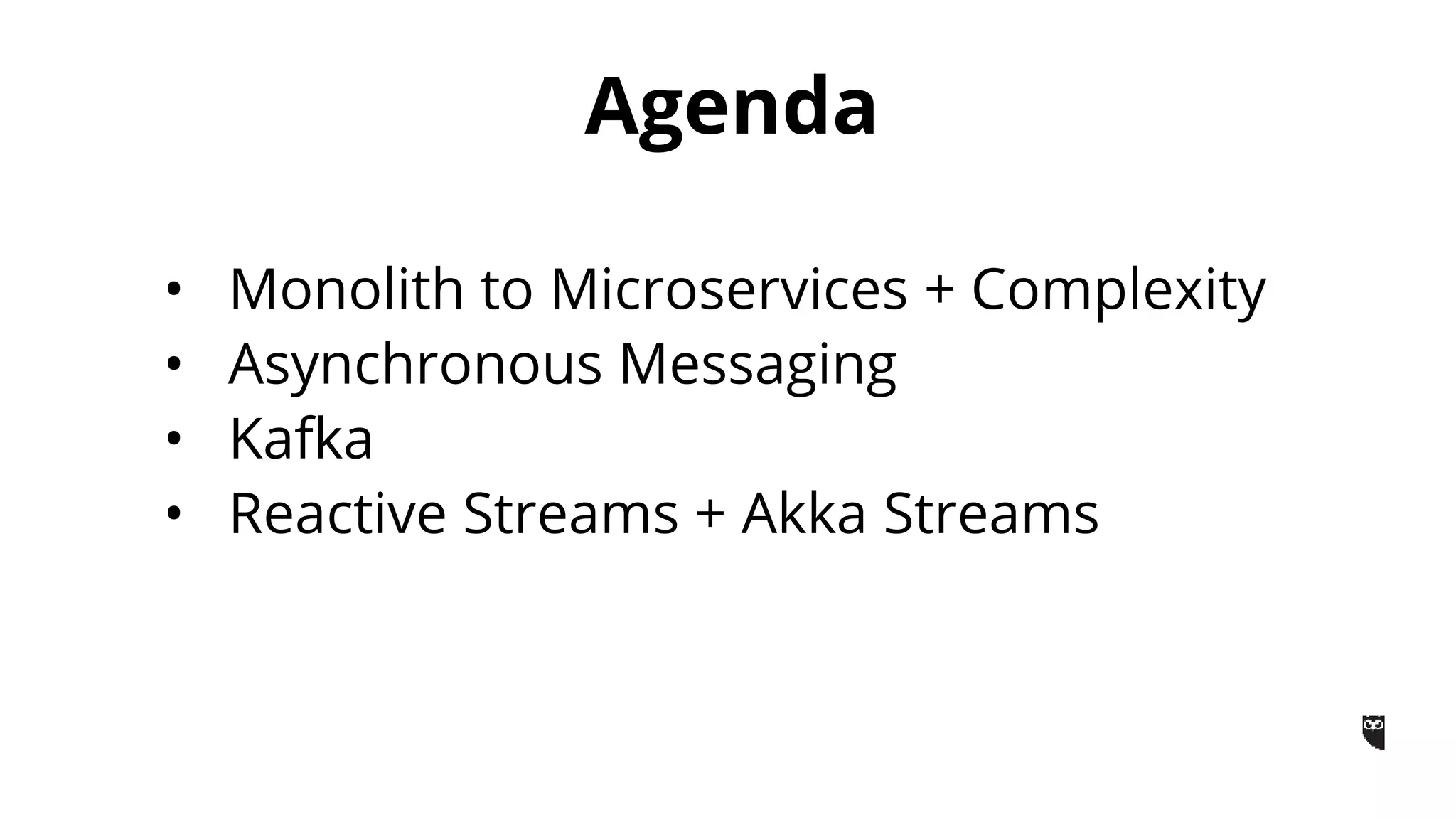 Agenda

• Monolith to Microservices + Complexity
• Asynchronous Messaging
• Kafka
• Reactive Streams + Akka Streams